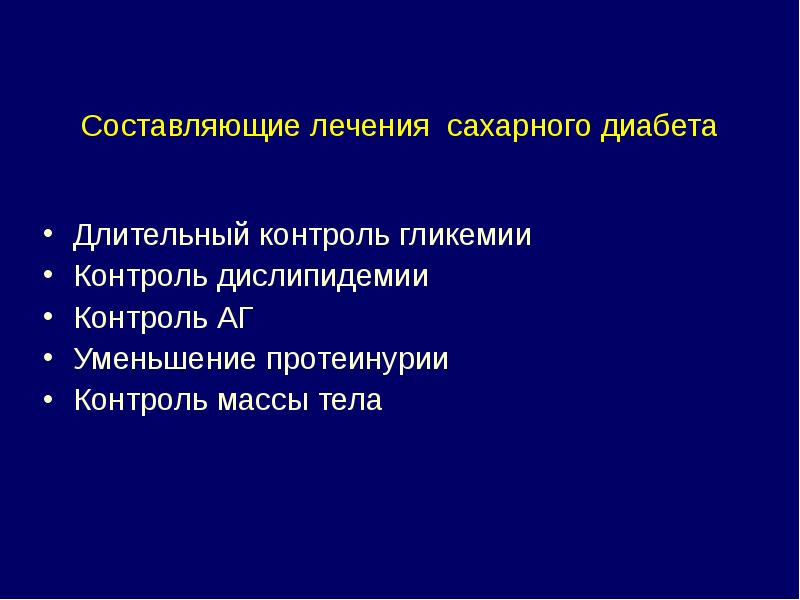 Составляющие лечения сахарного диабета

• Длительный контроль гликемии
• Контроль дислипидемии
• Контроль АГ
• Уменьшение протеинурии
• Контроль массы тела